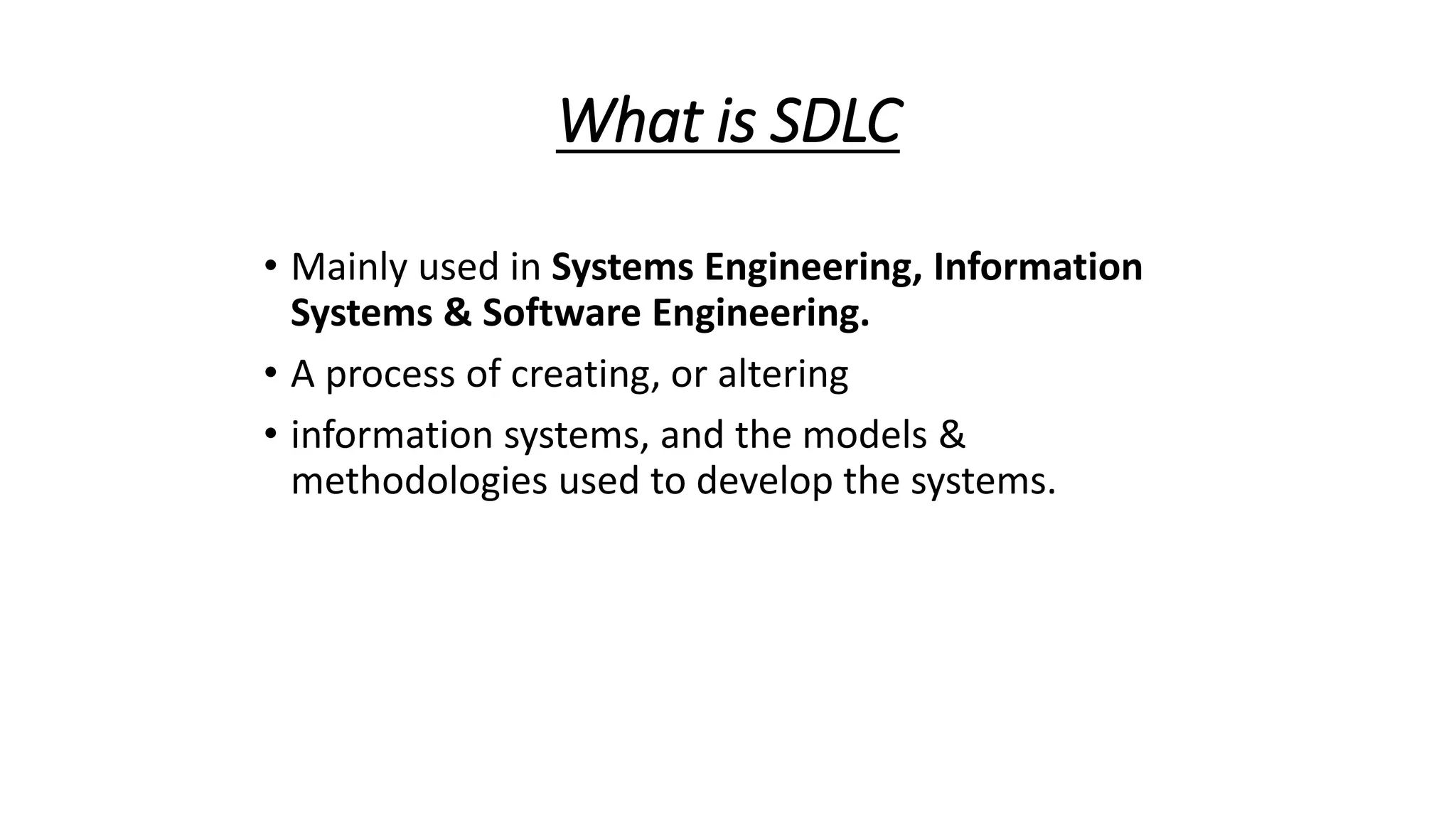 What is SDLC

• Mainly used in Systems Engineering, Information Systems & Software Engineering.

• A process of creating, or altering

• information systems, and the models & methodologies used to develop the systems.